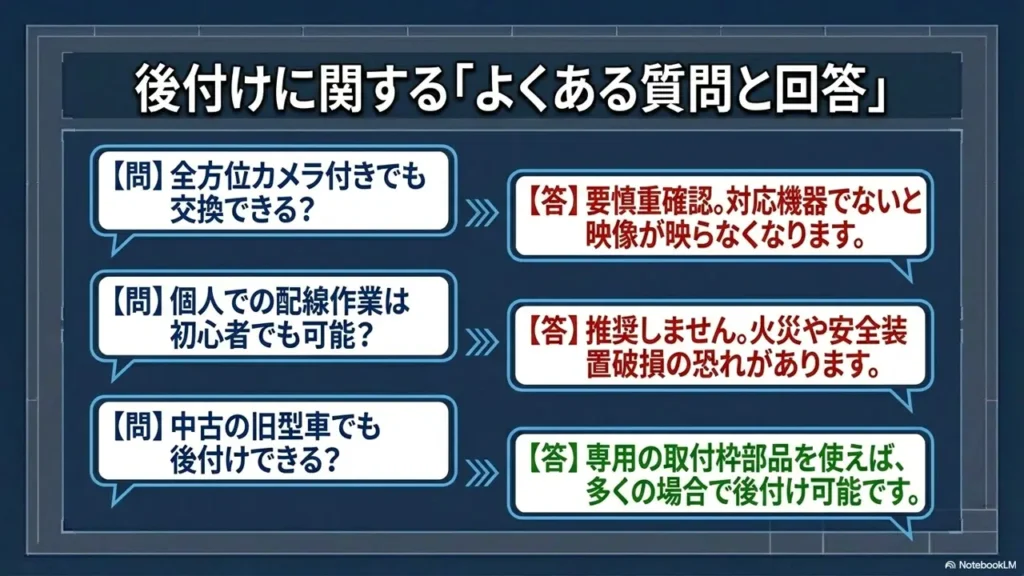 後付けに関する「よくある質問と回答」

【問】全方位カメラ付きでも交換できる?

【答】要慎重確認。対応機器でないと映像が映らなくなります。

【問】個人での配線作業は初心者でも可能?

【答】推奨しません。火災や安全装置破損の恐れがあります。

【問】中古の旧型車でも後付けできる?

【答】専用の取付枠部品を使えば、多くの場合で後付け可能です。

NotebookLM